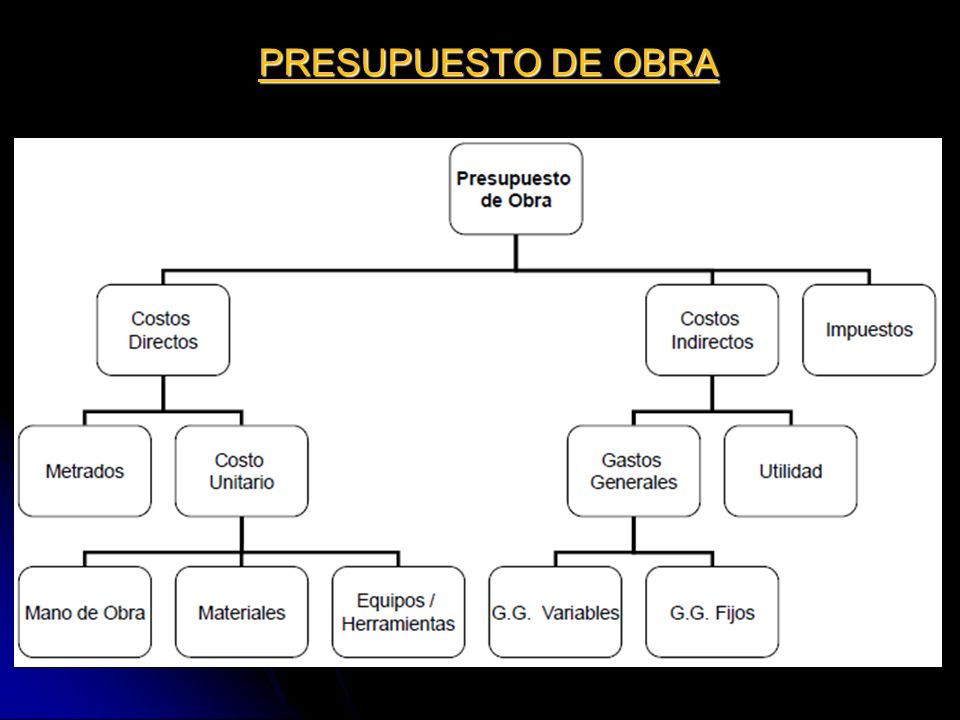 PRESUPUESTO DE OBRA

Presupuesto de Obra

Costos Directos

Costos Indirectos

Impuestos

Metrados

Costo Unitario

Gastos Generales

Utilidad

Mano de Obra

Materiales

Equipos / Herramientas

G.G. Variables

G.G. Fijos